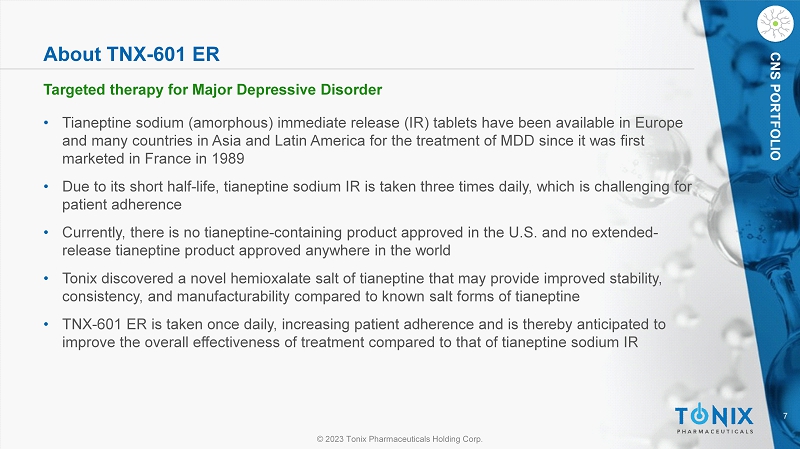 About TNX-601 ER

Targeted therapy for Major Depressive Disorder

• Tianeptine sodium (amorphous) immediate release (IR) tablets have been available in Europe and many countries in Asia and Latin America for the treatment of MDD since it was first marketed in France in 1989

• Due to its short half-life, tianeptine sodium IR is taken three times daily, which is challenging for patient adherence

• Currently, there is no tianeptine-containing product approved in the U.S. and no extended-release tianeptine product approved anywhere in the world

• Tonix discovered a novel hemioxalate salt of tianeptine that may provide improved stability, consistency, and manufacturability compared to known salt forms of tianeptine

• TNX-601 ER is taken once daily, increasing patient adherence and is thereby anticipated to improve the overall effectiveness of treatment compared to that of tianeptine sodium IR

CNS PORTFOLIO

TONIX
PHARMACEUTICALS

7

© 2023 Tonix Pharmaceuticals Holding Corp.